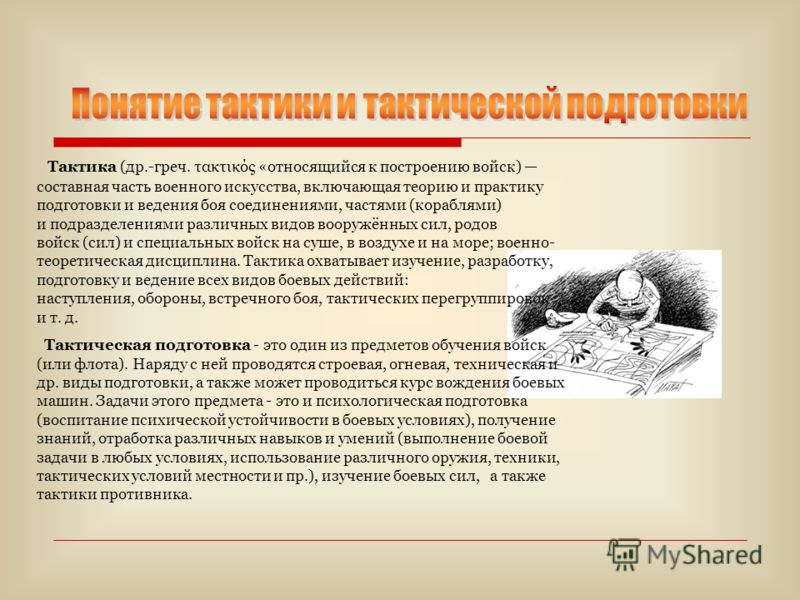 Понятие тактики и тактической подготовки

Тактика (др.-греч. τακτικός «относящийся к построению войск) — составная часть военного искусства, включающая теорию и практику подготовки и ведения боя соединениями, частями (кораблями) и подразделениями различных видов вооружённых сил, родов войск (сил) и специальных войск на суше, в воздухе и на море; военно-теоретическая дисциплина. Тактика охватывает изучение, разработку, подготовку и ведение всех видов боевых действий: наступления, обороны, встречного боя, тактических перегруппировок и т. д.

Тактическая подготовка - это один из предметов обучения войск (или флота). Наряду с ней проводятся строевая, огневая, техническая и др. виды подготовки, а также может проводиться курс вождения боевых машин. Задачи этого предмета - это и психологическая подготовка (воспитание психической устойчивости в боевых условиях), получение знаний, отработка различных навыков и умений (выполнение боевой задачи в любых условиях, использование различного оружия, техники, тактических условий местности и пр.), изучение боевых сил, а также тактики противника.

MyShared